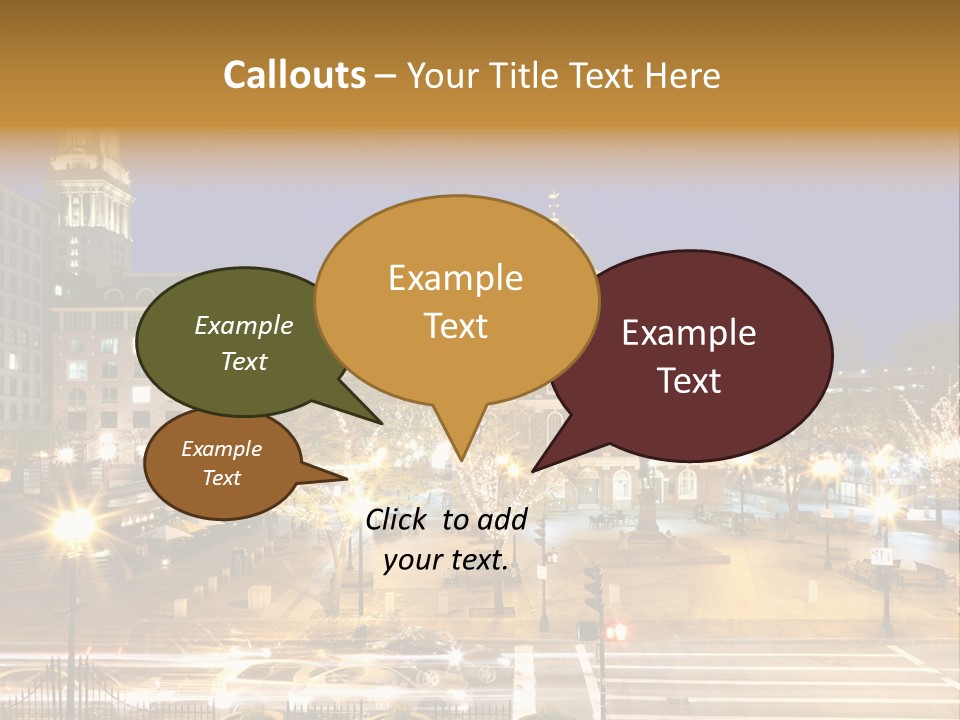 Callouts – Your Title Text Here

Example Text

Example Text

Example Text

Example Text

Click to add your text.